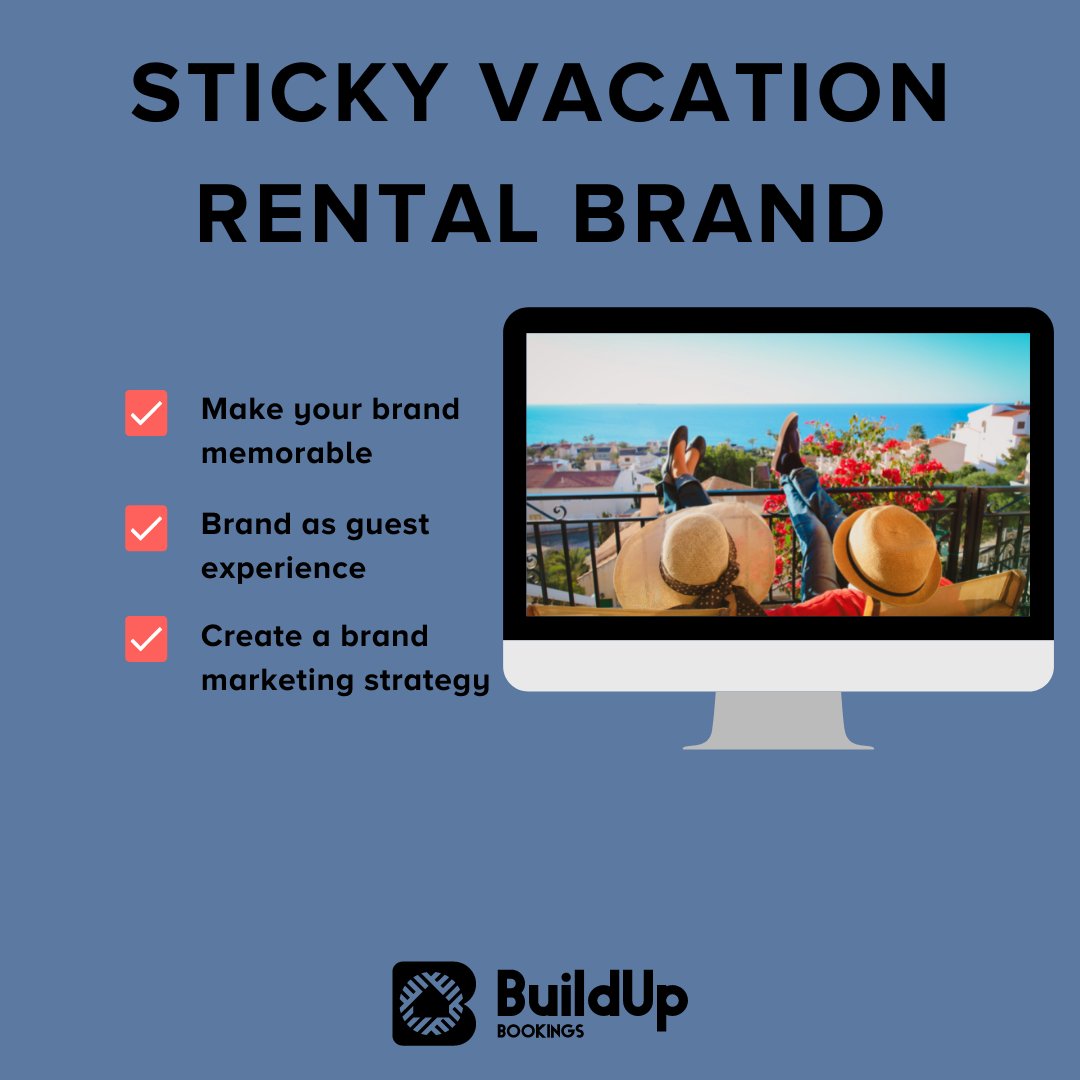 STICKY VACATION RENTAL BRAND

Make your brand memorable

Brand as guest experience

Create a brand marketing strategy

BuildUp
BOOKINGS